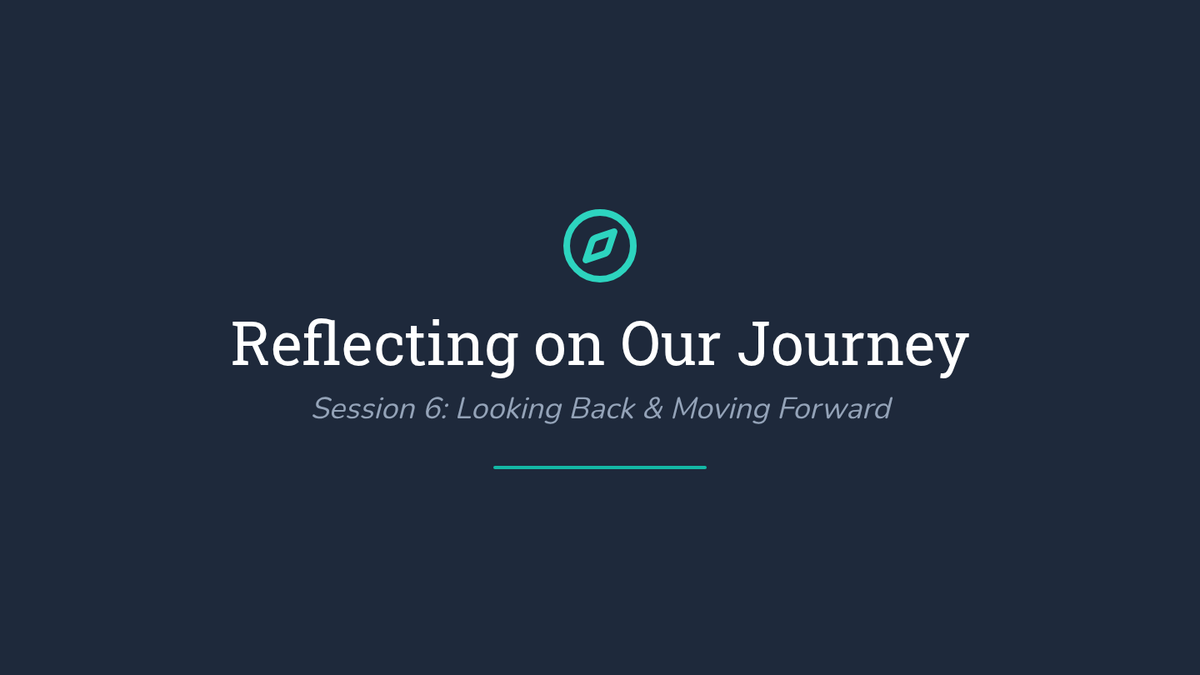 Reflecting on Our Journey

Session 6: Looking Back & Moving Forward